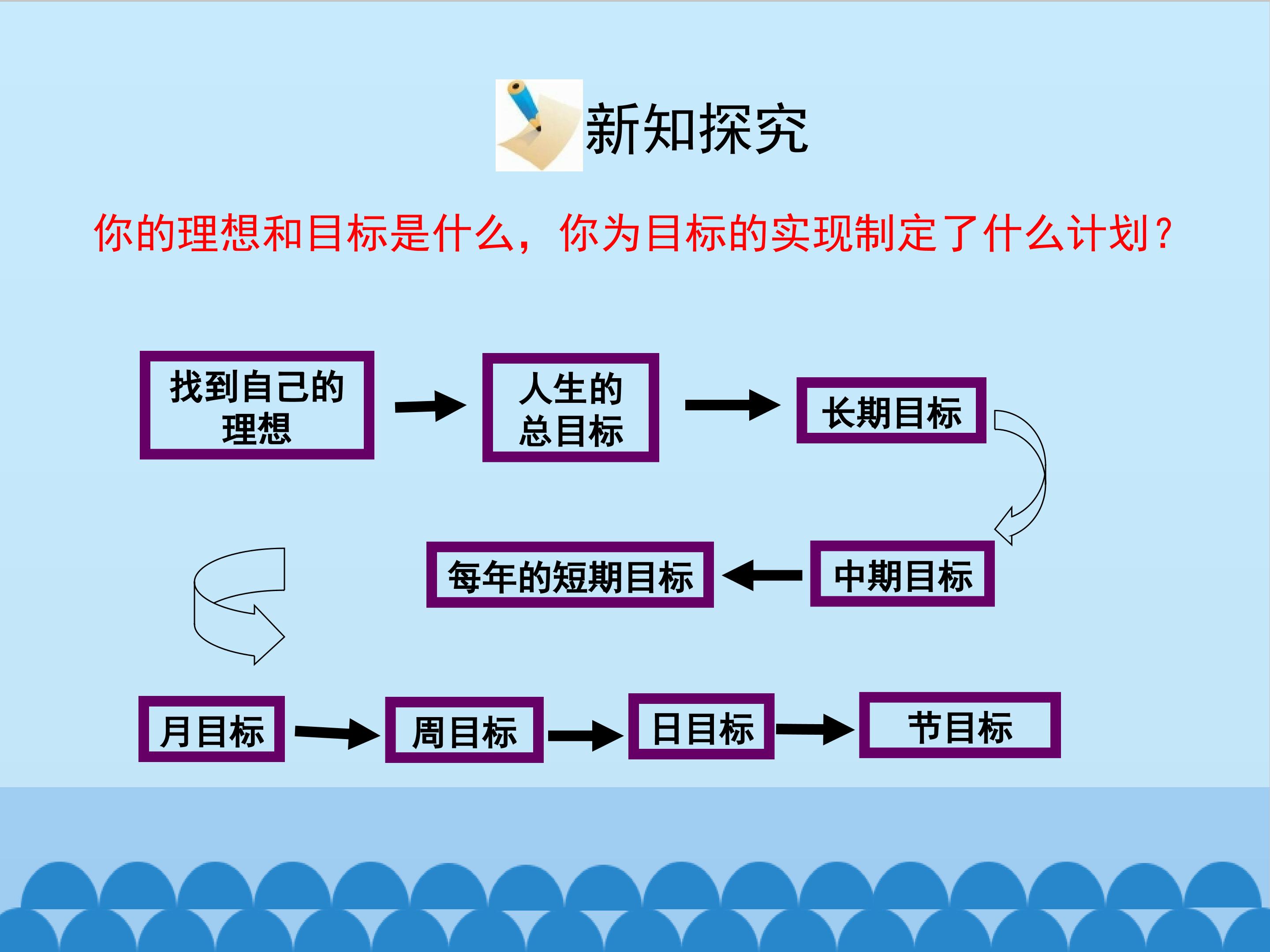 新知探究

你的理想和目标是什么，你为目标的实现制定了什么计划？

找到自己的理想

人生的总目标

长期目标

中期目标

每年的短期目标

月目标

周目标

日目标

节目标